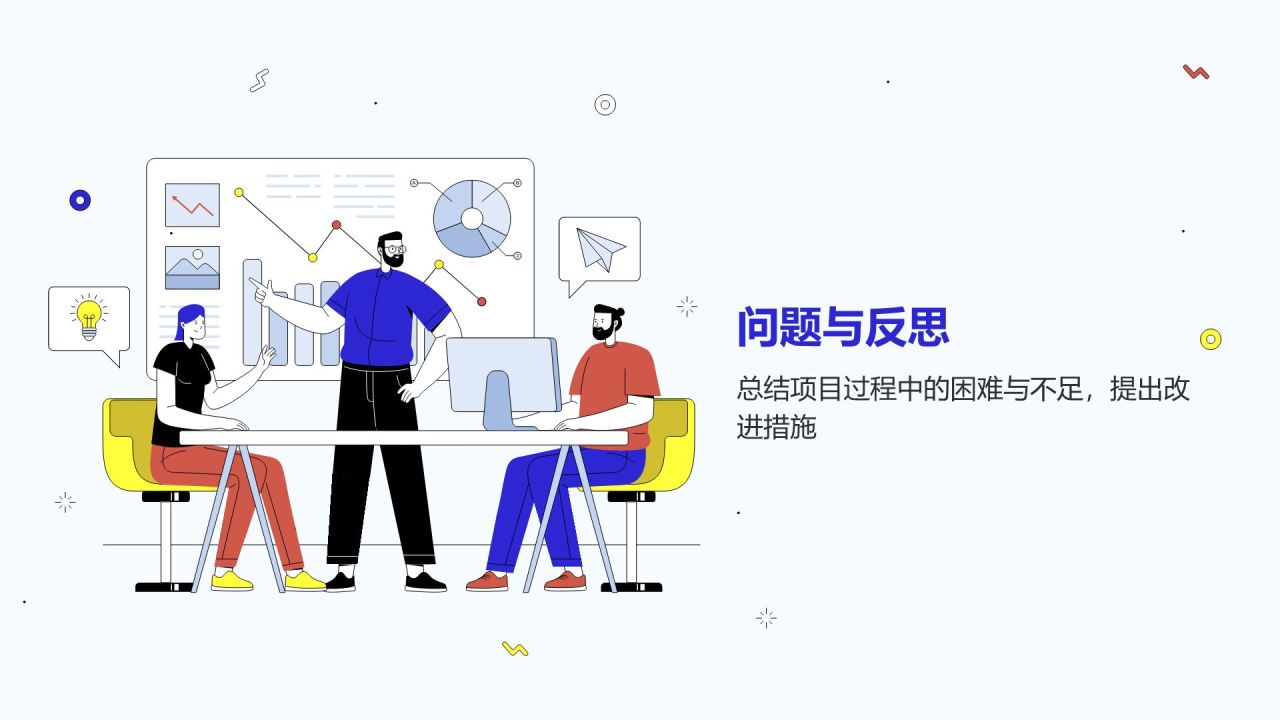 问题与反思

总结项目过程中的困难与不足，提出改进措施